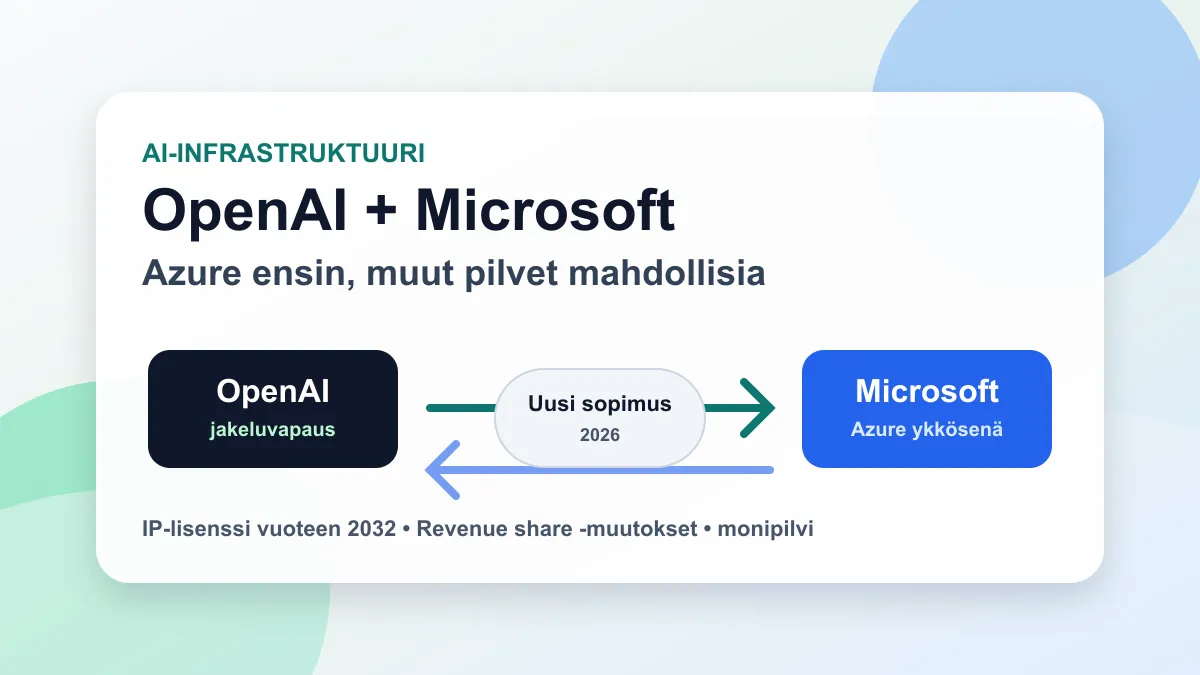 AI-INFRASTRUKTUURI

OpenAI + Microsoft

Azure ensin, muut pilvet mahdollisia

OpenAI
jakeluvapaus

Uusi sopimus
2026

Microsoft
Azure ykkösenä

IP-lisenssi vuoteen 2032 • Revenue share -muutokset • monipilvi